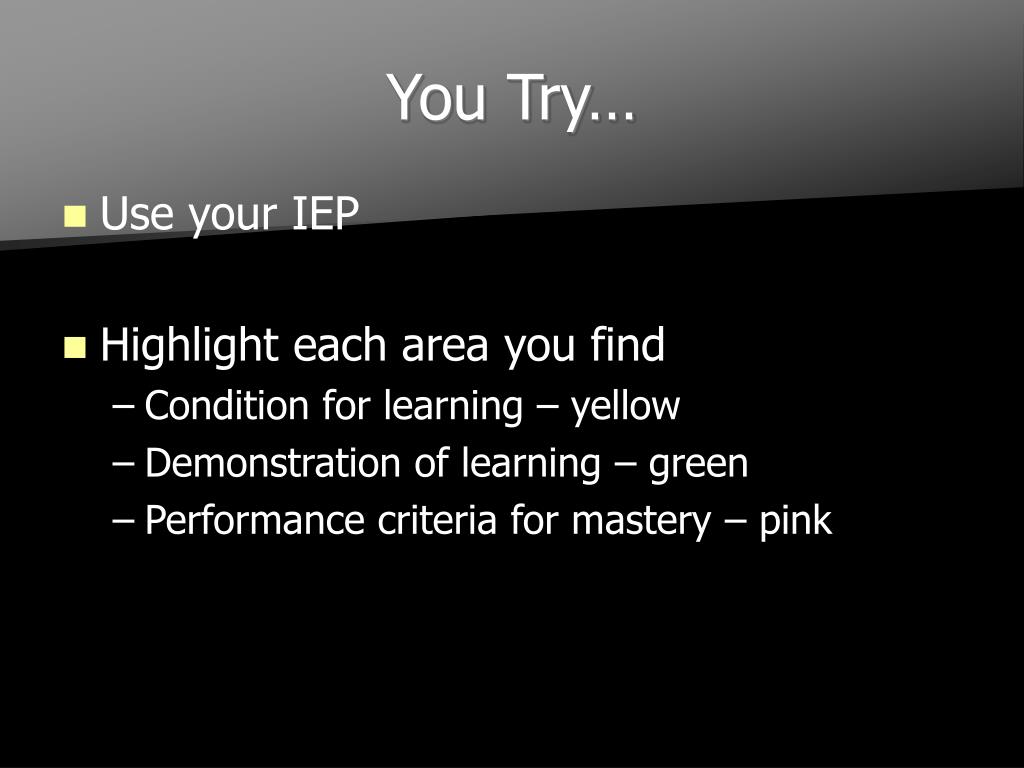 You Try…

Use your IEP

Highlight each area you find
– Condition for learning – yellow
– Demonstration of learning – green
– Performance criteria for mastery – pink